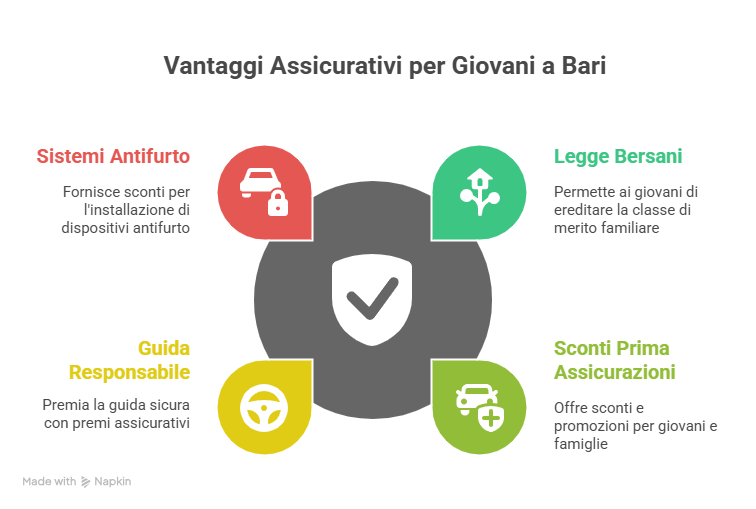 Vantaggi Assicurativi per Giovani a Bari

Sistemi Antifurto

Fornisce sconti per l'installazione di dispositivi antifurto

Legge Bersani

Permette ai giovani di ereditare la classe di merito familiare

Guida Responsabile

Premia la guida sicura con premi assicurativi

Sconti Prima Assicurazioni

Offre sconti e promozioni per giovani e famiglie

Made with Napkin